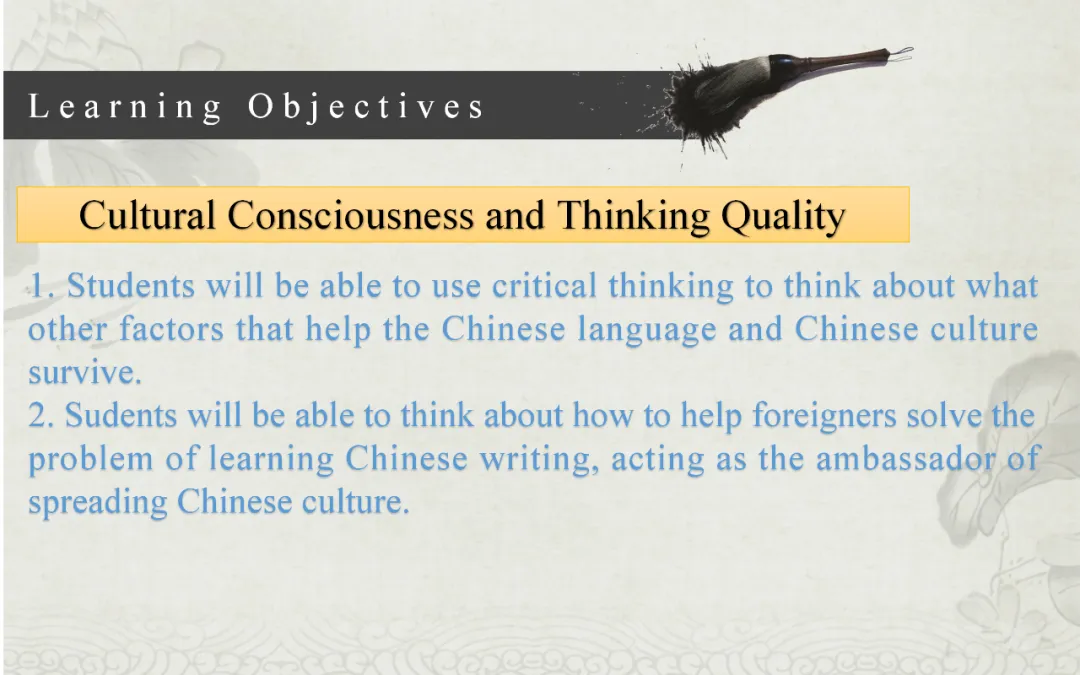 Learning Objectives

Cultural Consciousness and Thinking Quality

1. Students will be able to use critical thinking to think about what other factors that help the Chinese language and Chinese culture survive.
2. Sudents will be able to think about how to help foreigners solve the problem of learning Chinese writing, acting as the ambassador of spreading Chinese culture.